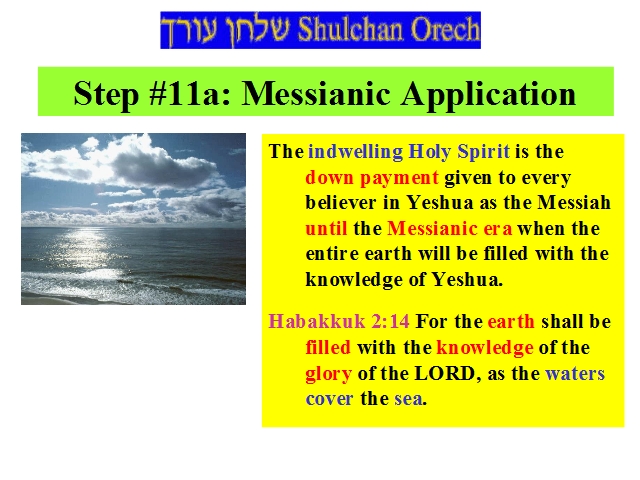 שלחן עורך Shulchan Orech

Step #11a: Messianic Application

The indwelling Holy Spirit is the down payment given to every believer in Yeshua as the Messiah until the Messianic era when the entire earth will be filled with the knowledge of Yeshua.

Habakkuk 2:14 For the earth shall be filled with the knowledge of the glory of the LORD, as the waters cover the sea.